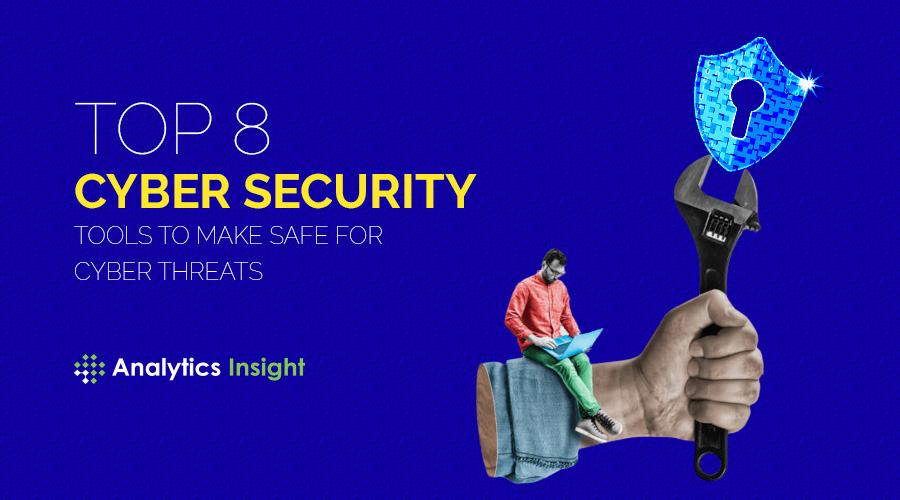 TOP 8
CYBER SECURITY
TOOLS TO MAKE SAFE FOR CYBER THREATS

Analytics Insight